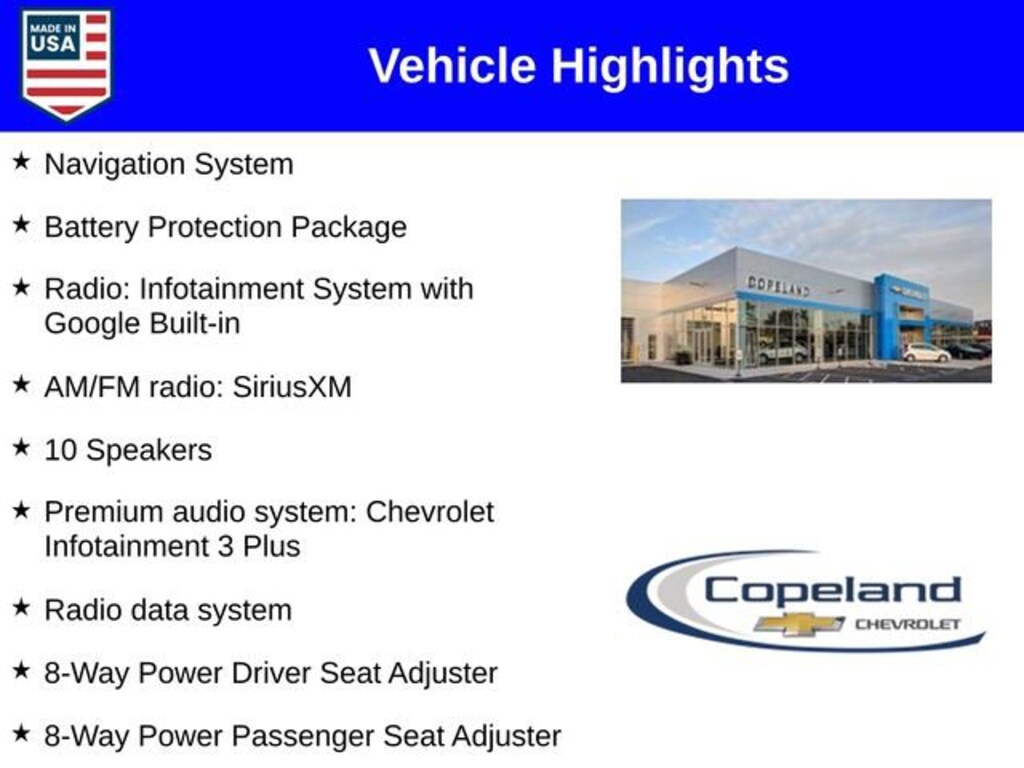 MADE IN USA

Vehicle Highlights

★ Navigation System

★ Battery Protection Package

★ Radio: Infotainment System with Google Built-in

★ AM/FM radio: SiriusXM

★ 10 Speakers

★ Premium audio system: Chevrolet Infotainment 3 Plus

★ Radio data system

★ 8-Way Power Driver Seat Adjuster

★ 8-Way Power Passenger Seat Adjuster

COPELAND

Copeland CHEVROLET